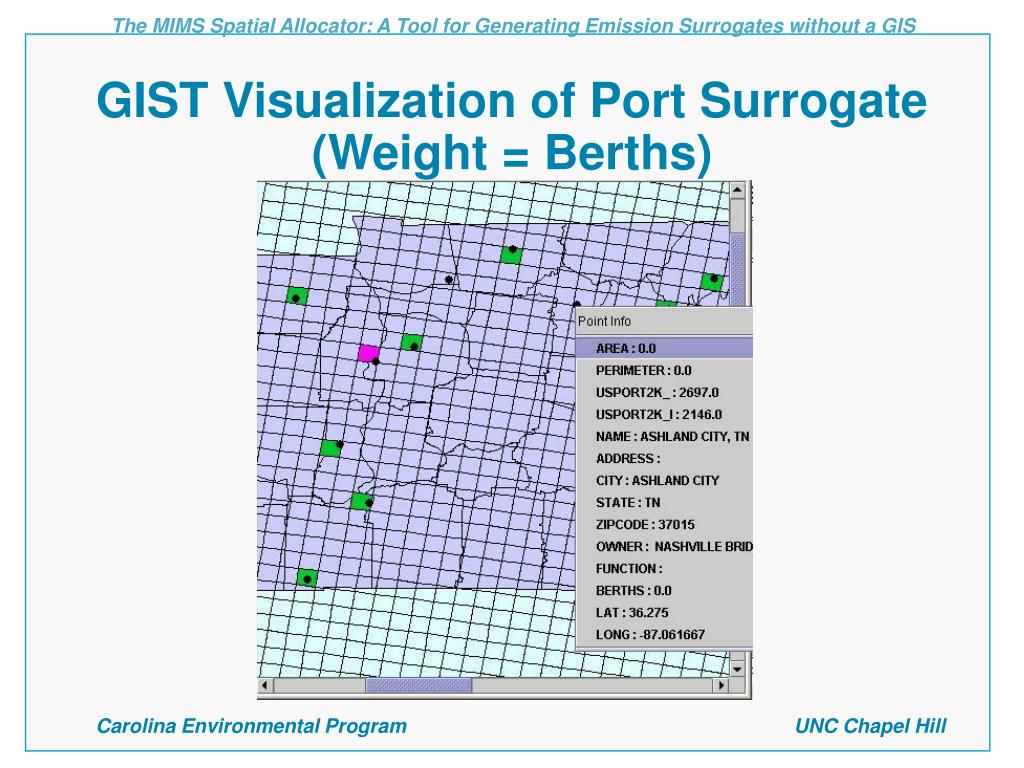 The MIMS Spatial Allocator: A Tool for Generating Emission Surrogates without a GIS

GIST Visualization of Port Surrogate (Weight = Berths)

Point Info

AREA : 0.0
PERIMETER : 0.0
USPORT2K_ : 2697.0
USPORT2K_I : 2146.0
NAME : ASHLAND CITY, TN
ADDRESS :
CITY : ASHLAND CITY
STATE : TN
ZIPCODE : 37015
OWNER : NASHVILLE BRID
FUNCTION :
BERTHS : 0.0
LAT : 36.275
LONG : -87.061667

Carolina Environmental Program

UNC Chapel Hill